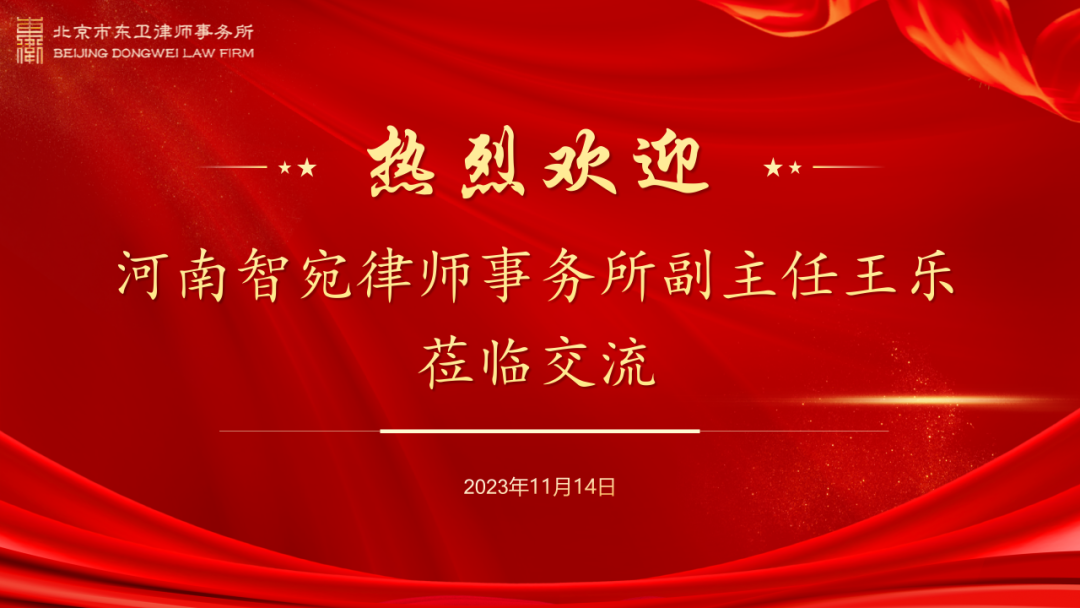 北京市东卫律师事务所
BEIJING DONGWEI LAW FIRM

热烈欢迎

河南智宛律师事务所副主任王乐
莅临交流

2023年11月14日